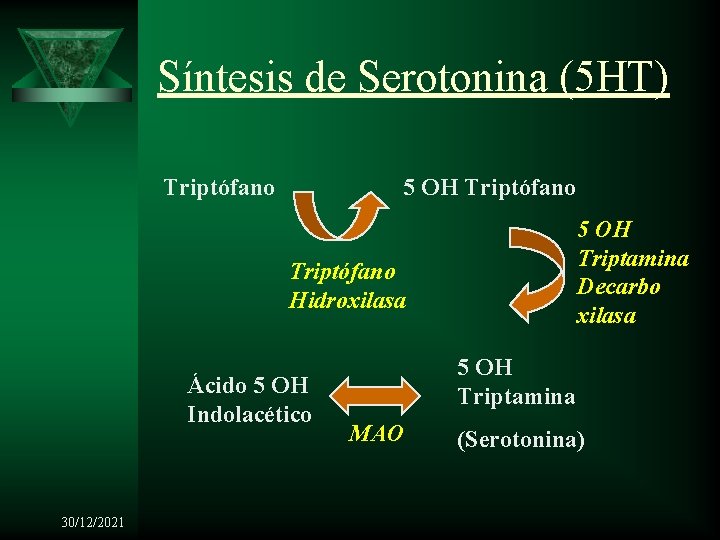 Síntesis de Serotonina (5HT)

Triptófano

5 OH Triptófano

Triptófano Hidroxilasa

5 OH Triptamina Decarbo xilasa

Ácido 5 OH Indolacético

MAO

5 OH Triptamina

(Serotonina)

30/12/2021